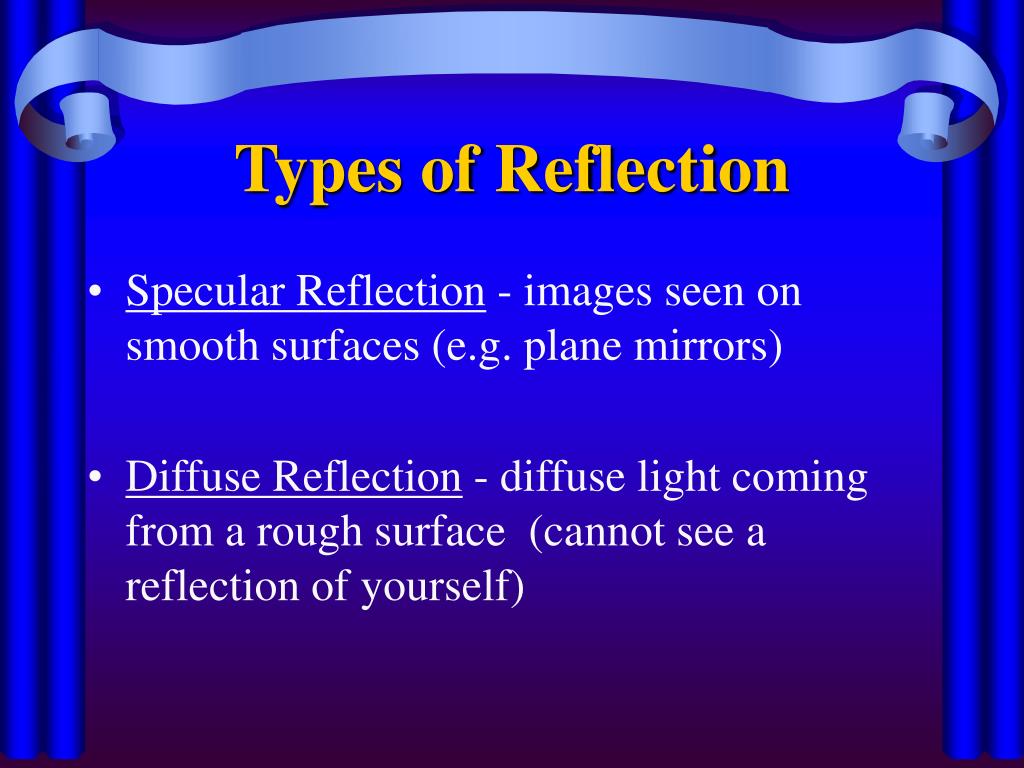 Types of Reflection

• Specular Reflection - images seen on smooth surfaces (e.g. plane mirrors)

• Diffuse Reflection - diffuse light coming from a rough surface (cannot see a reflection of yourself)